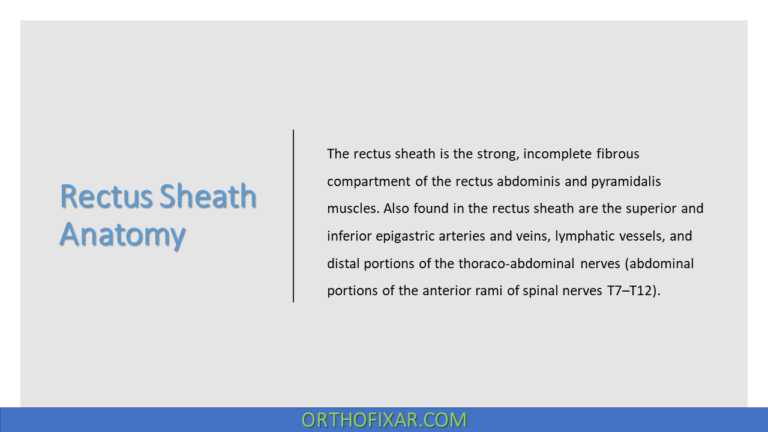 Rectus Sheath Anatomy

The rectus sheath is the strong, incomplete fibrous compartment of the rectus abdominis and pyramidalis muscles. Also found in the rectus sheath are the superior and inferior epigastric arteries and veins, lymphatic vessels, and distal portions of the thoraco-abdominal nerves (abdominal portions of the anterior rami of spinal nerves T7–T12).

ORTHOFIXAR.COM